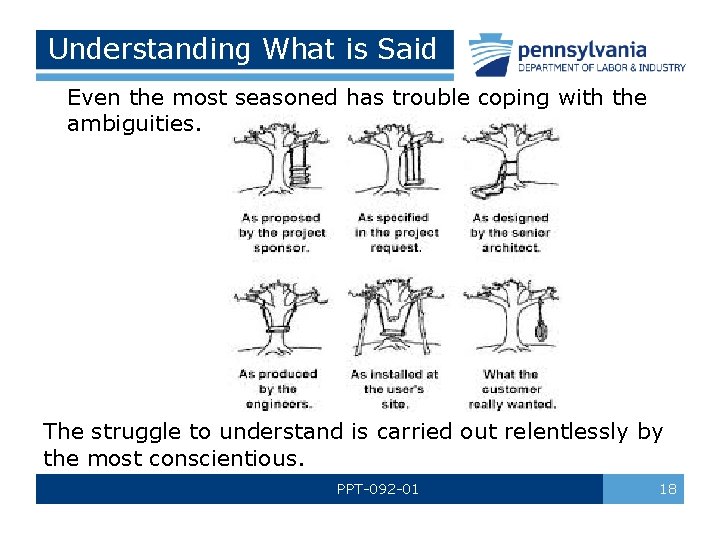 Understanding What is Said

pennsylvania
DEPARTMENT OF LABOR & INDUSTRY

Even the most seasoned has trouble coping with the ambiguities.

As proposed by the project sponsor.

As specified in the project request.

As designed by the senior architect.

As produced by the engineers.

As installed at the user's site.

What the customer really wanted.

The struggle to understand is carried out relentlessly by the most conscientious.

PPT-092-01

18